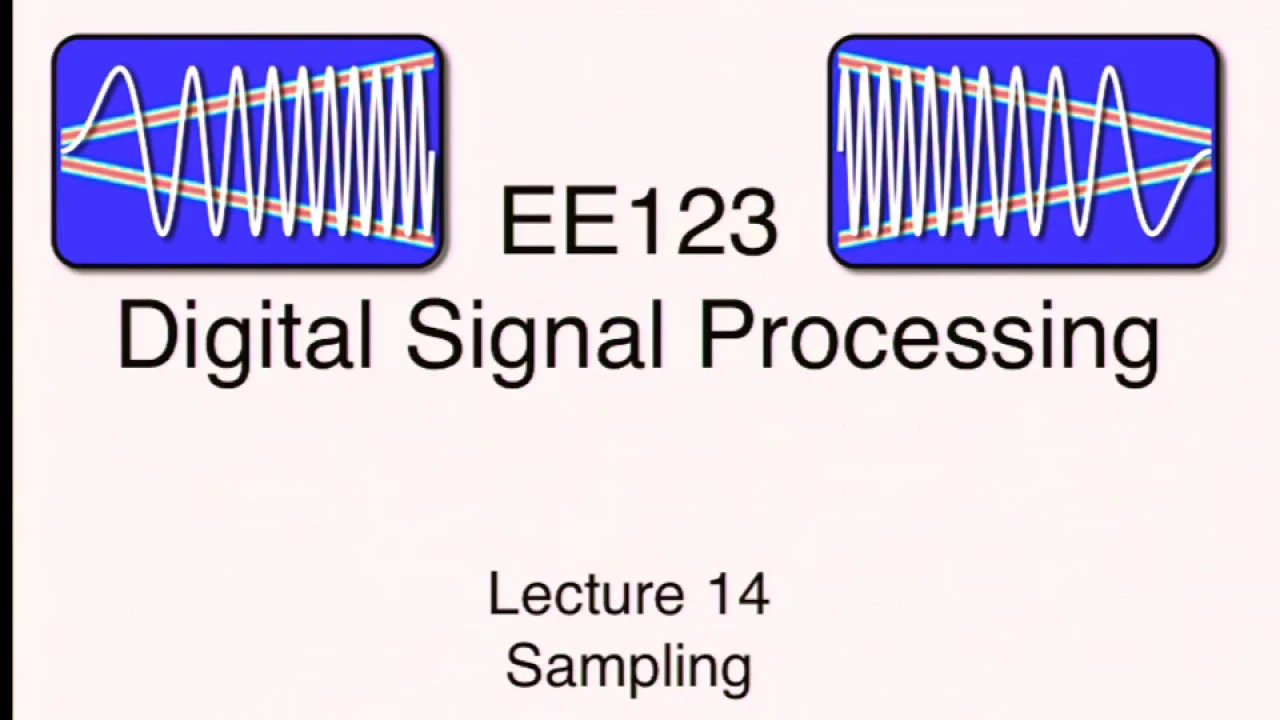 EE123

Digital Signal Processing

Lecture 14
Sampling